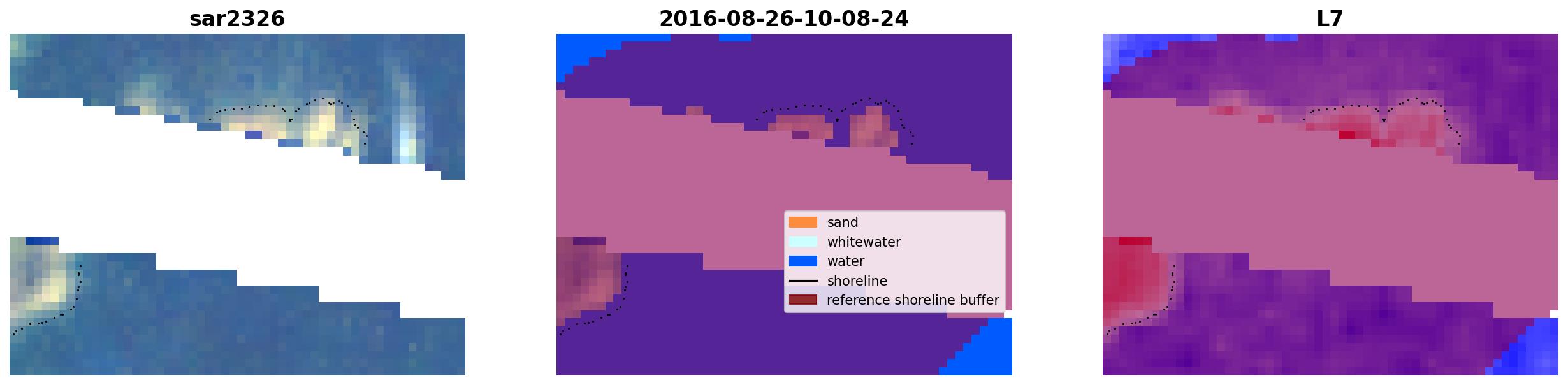 sar2326

2016-08-26-10-08-24

sand
whitewater
water
shoreline
reference shoreline buffer

L7